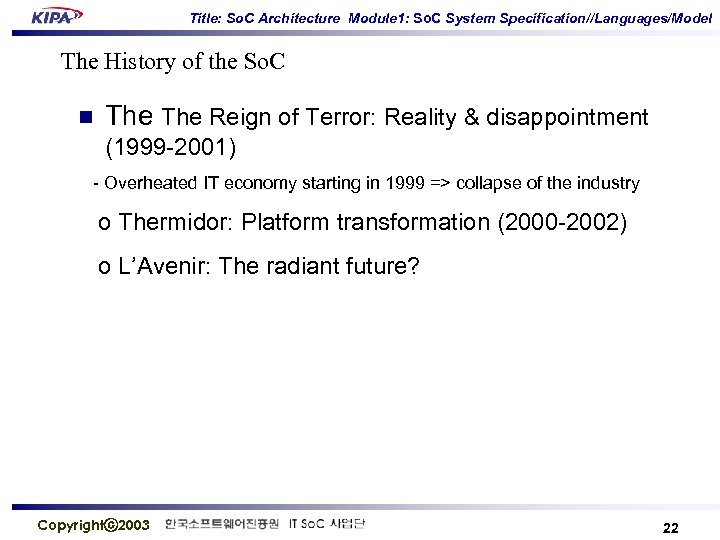 KIPA Title: SoC Architecture Module1: SoC System Specification//Languages/Model

The History of the SoC

The The Reign of Terror: Reality & disappointment (1999-2001)

- Overheated IT economy starting in 1999 => collapse of the industry

o Thermidor: Platform transformation (2000-2002)

o L'Avenir: The radiant future?

Copyright©2003 한국소프트웨어진흥원 IT SoC 사업단 22